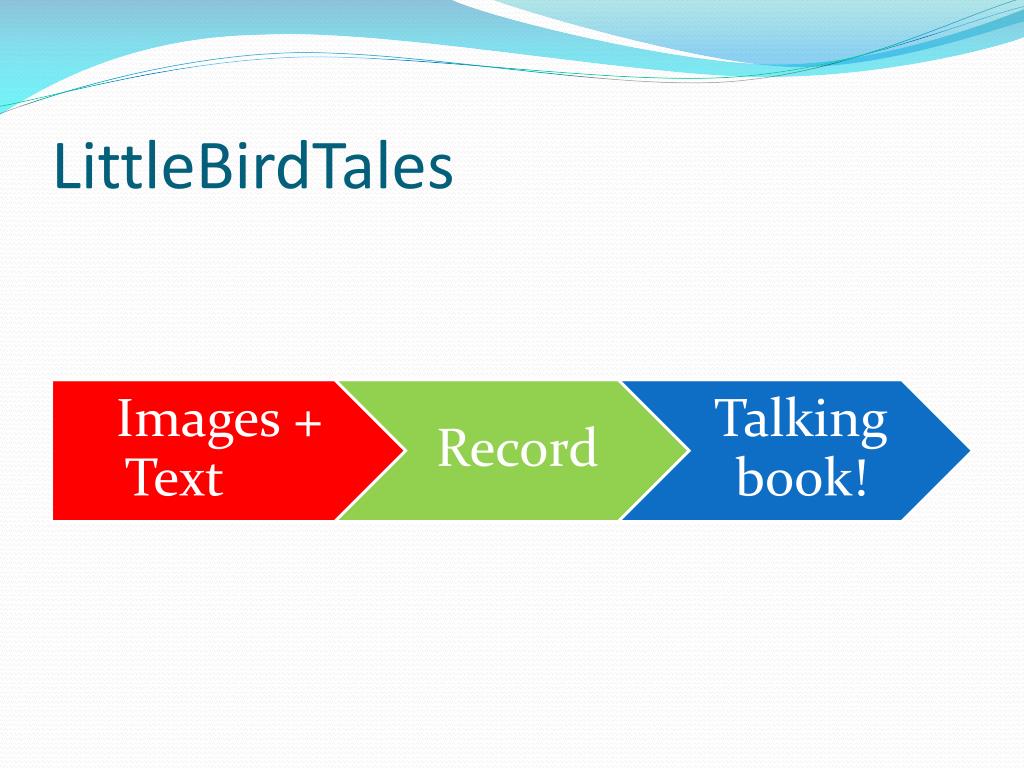 LittleBirdTales

Images + Text

Record

Talking book!